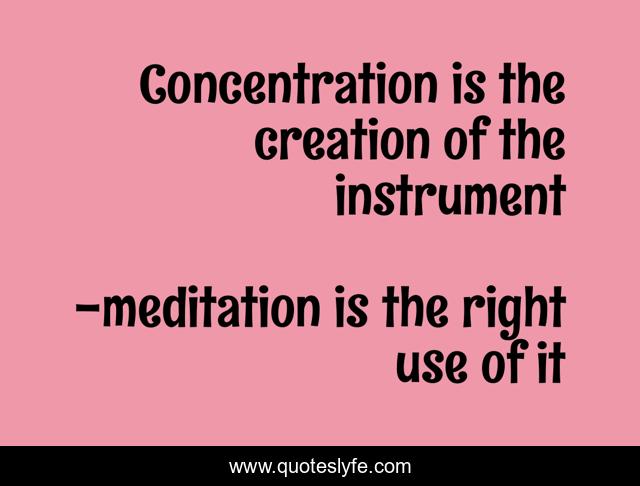 Concentration is the creation of the instrument

-meditation is the right use of it

www.quoteslyfe.com